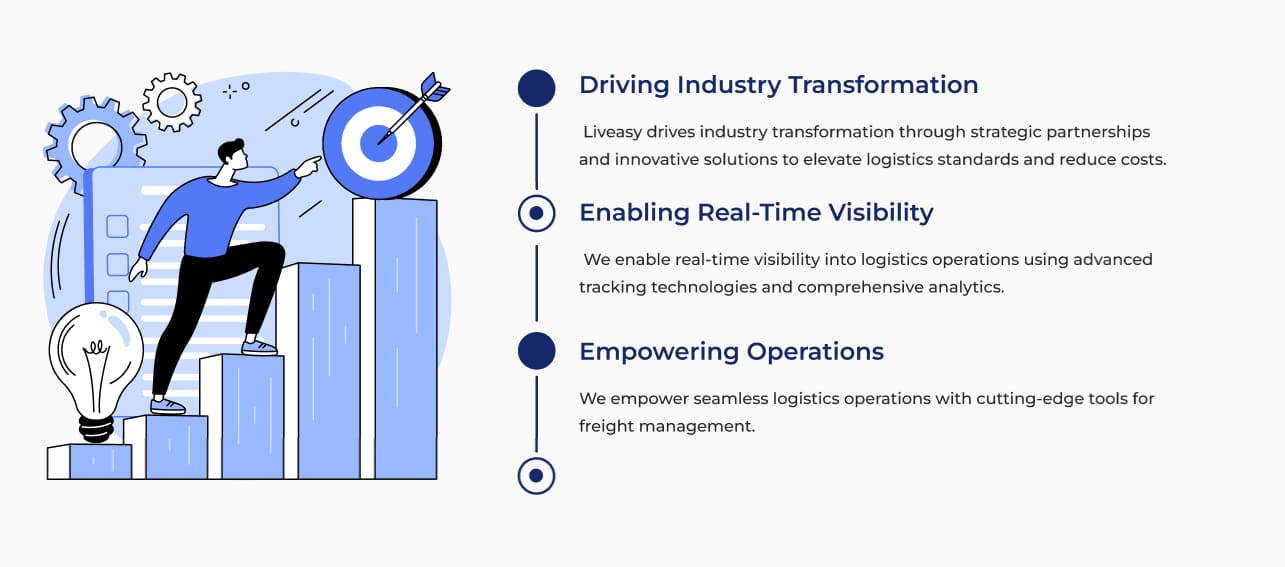 Driving Industry Transformation

Liveasy drives industry transformation through strategic partnerships and innovative solutions to elevate logistics standards and reduce costs.

Enabling Real-Time Visibility

We enable real-time visibility into logistics operations using advanced tracking technologies and comprehensive analytics.

Empowering Operations

We empower seamless logistics operations with cutting-edge tools for freight management.